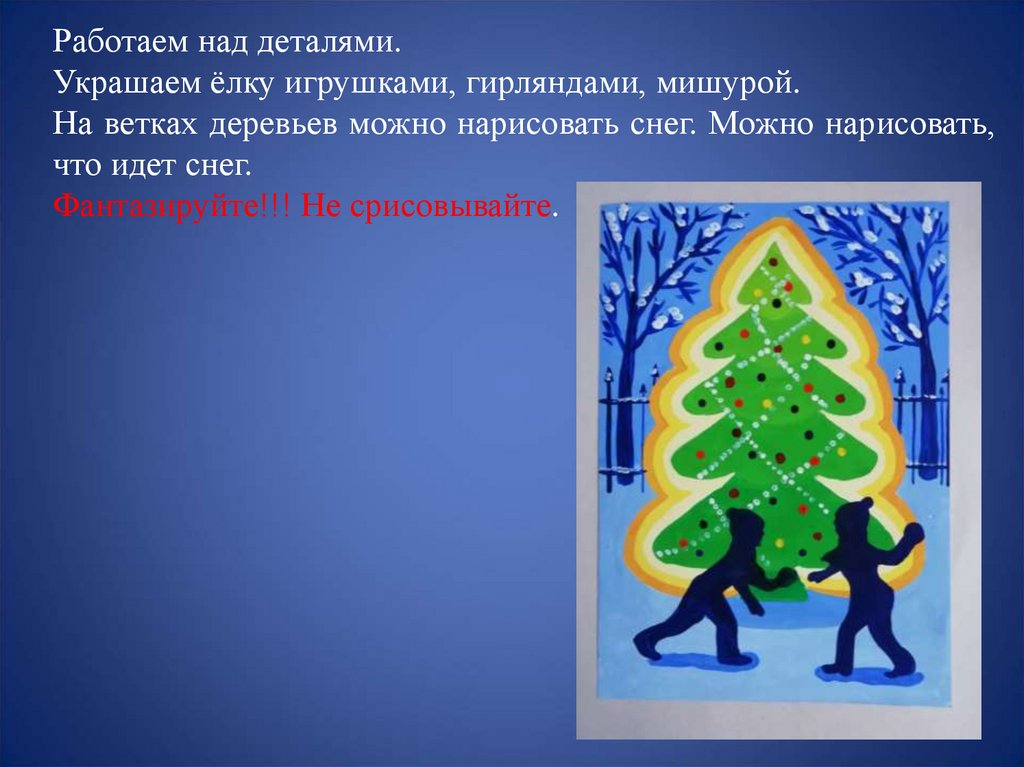 Работаем над деталями.
Украшаем ёлку игрушками, гирляндами, мишурой.
На ветках деревьев можно нарисовать снег. Можно нарисовать, что идет снег.
Фантазируйте!!! Не срисовывайте.